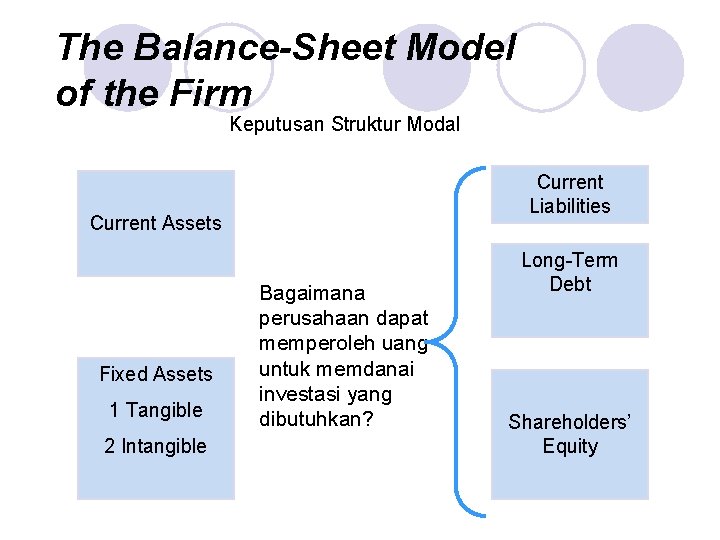 The Balance-Sheet Model of the Firm

Keputusan Struktur Modal

Current Assets

Fixed Assets
1 Tangible
2 Intangible

Bagaimana perusahaan dapat memperoleh uang untuk memdanai investasi yang dibutuhkan?

Current Liabilities

Long-Term Debt

Shareholders' Equity